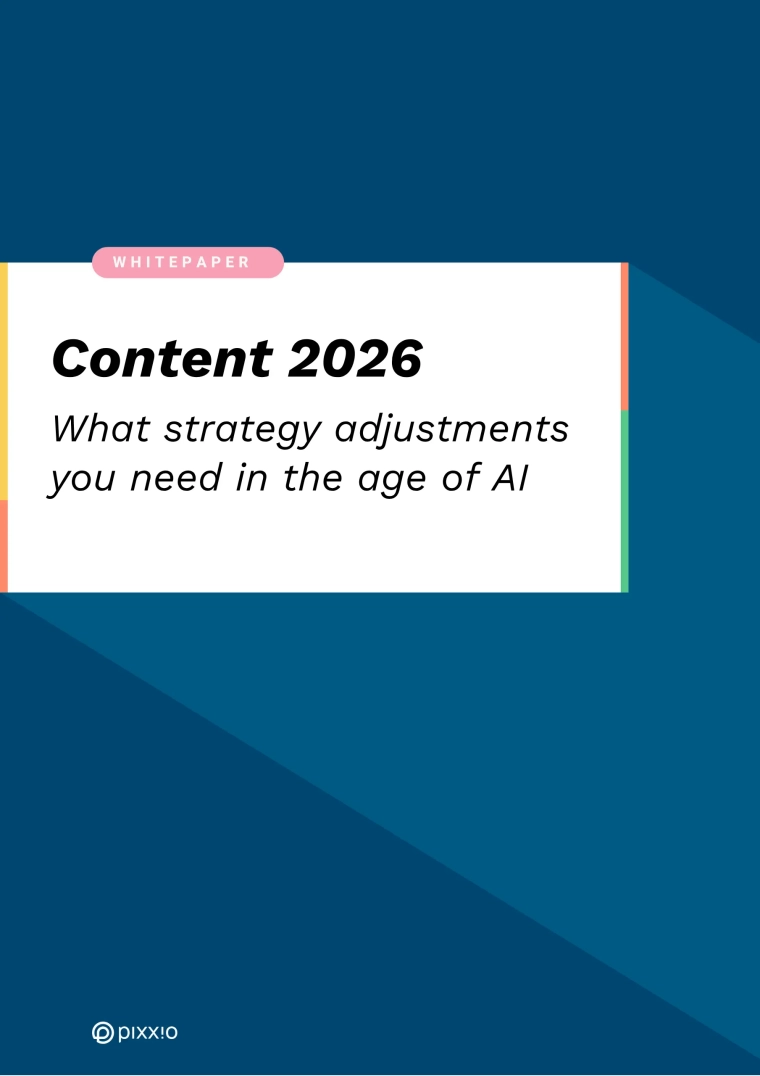 WHITEPAPER

Content 2026

What strategy adjustments you need in the age of AI

pixx!o